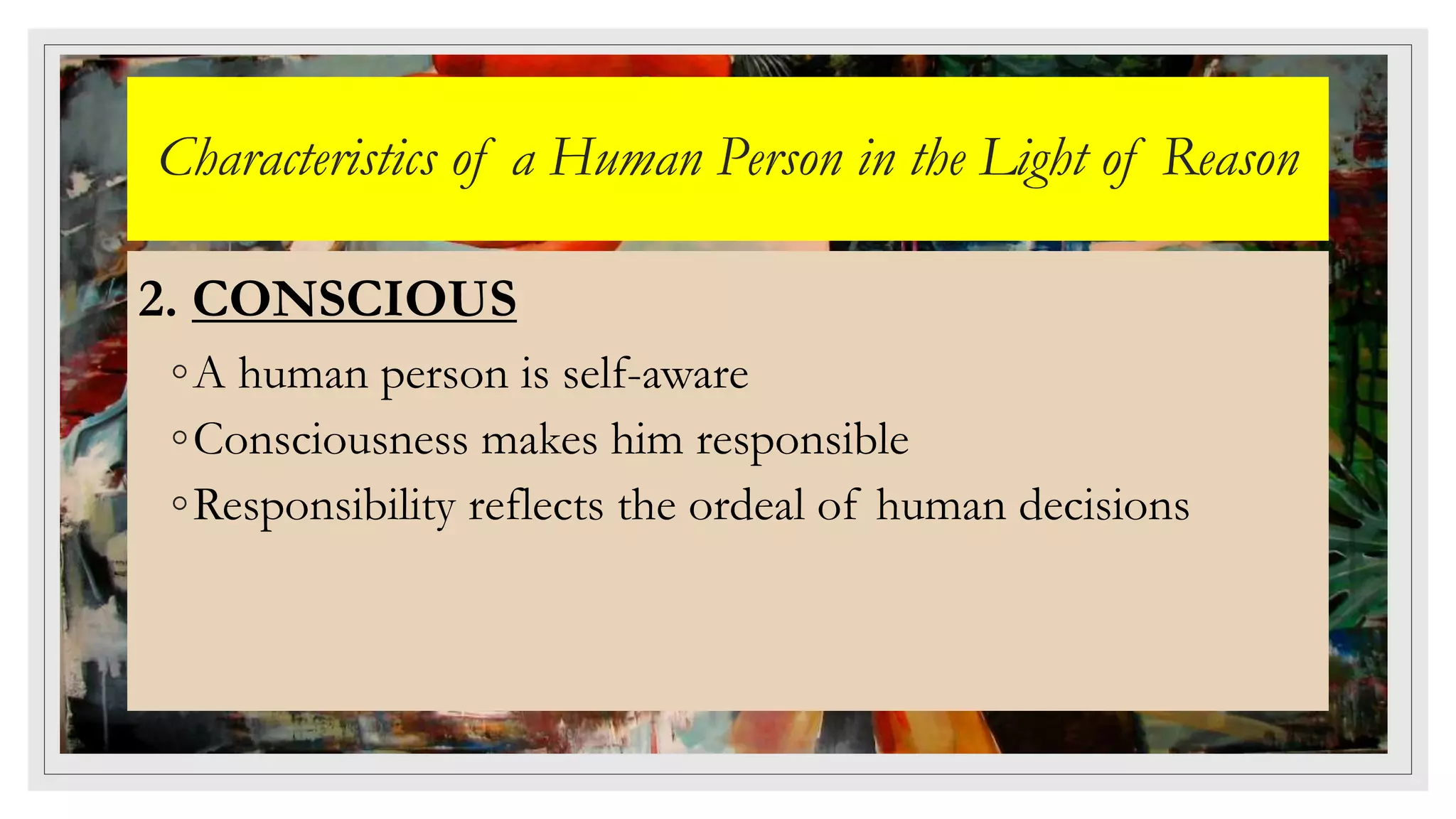 Characteristics of a Human Person in the Light of Reason

2. CONSCIOUS

◦ A human person is self-aware
◦ Consciousness makes him responsible
◦ Responsibility reflects the ordeal of human decisions